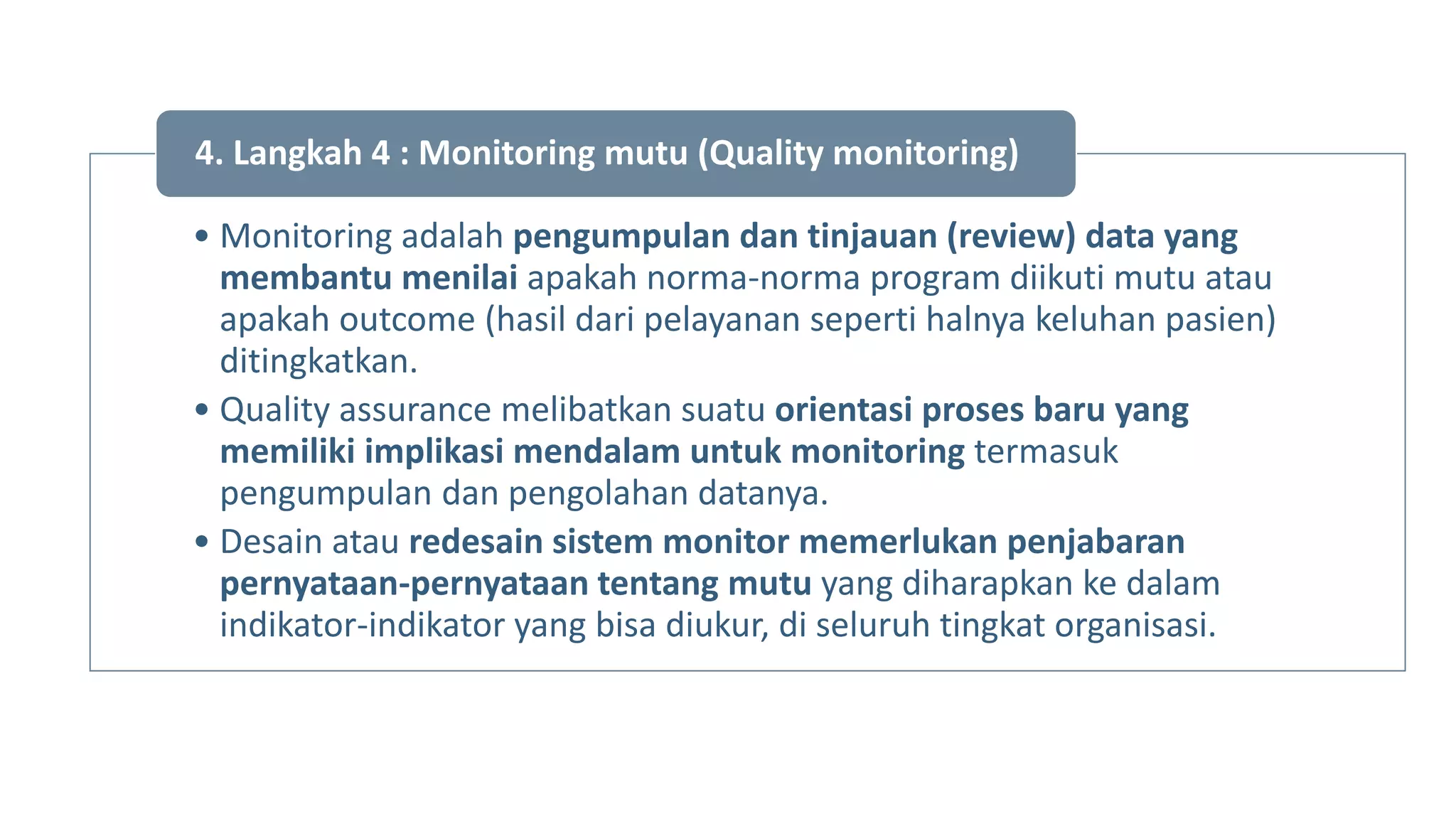 4. Langkah 4 : Monitoring mutu (Quality monitoring)

• Monitoring adalah pengumpulan dan tinjauan (review) data yang membantu menilai apakah norma-norma program diikuti mutu atau apakah outcome (hasil dari pelayanan seperti halnya keluhan pasien) ditingkatkan.

• Quality assurance melibatkan suatu orientasi proses baru yang memiliki implikasi mendalam untuk monitoring termasuk pengumpulan dan pengolahan datanya.

• Desain atau redesain sistem monitor memerlukan penjabaran pernyataan-pernyataan tentang mutu yang diharapkan ke dalam indikator-indikator yang bisa diukur, di seluruh tingkat organisasi.